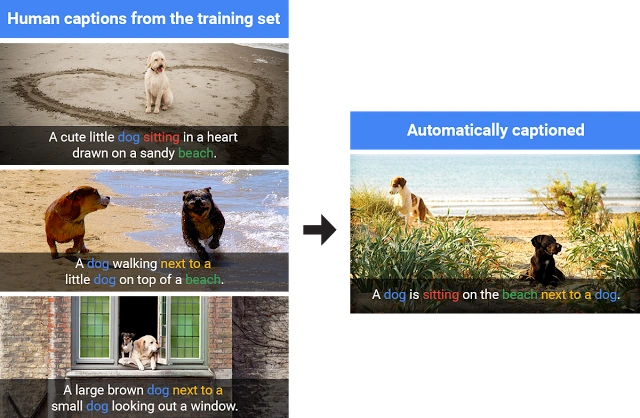 Human captions from the training set

A cute little dog sitting in a heart drawn on a sandy beach.

A dog walking next to a little dog on top of a beach.

A large brown dog next to a small dog looking out a window.

Automatically captioned

A dog is sitting on the beach next to a dog.